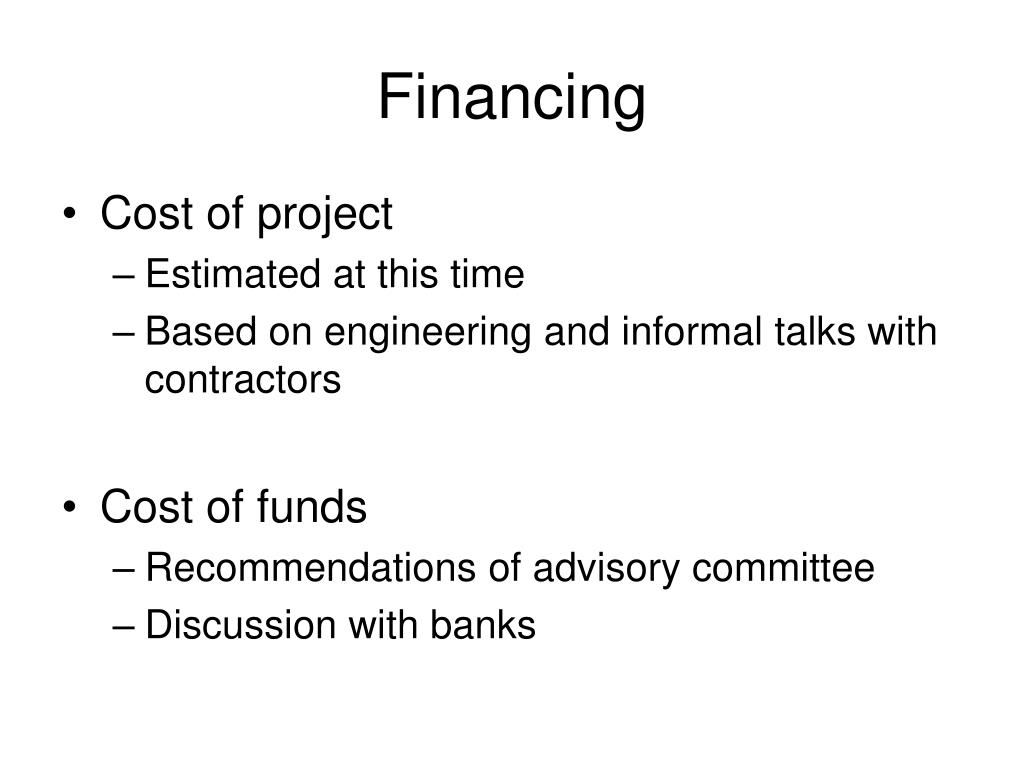 Financing

• Cost of project
– Estimated at this time
– Based on engineering and informal talks with contractors

• Cost of funds
– Recommendations of advisory committee
– Discussion with banks